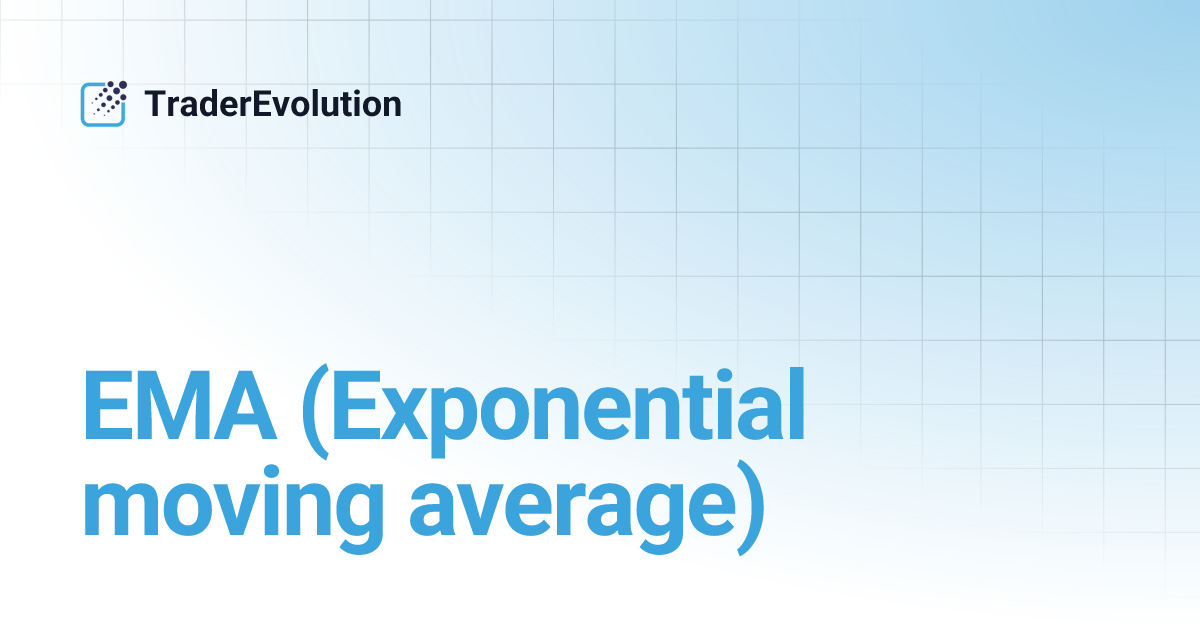 TraderEvolution

EMA (Exponential moving average)